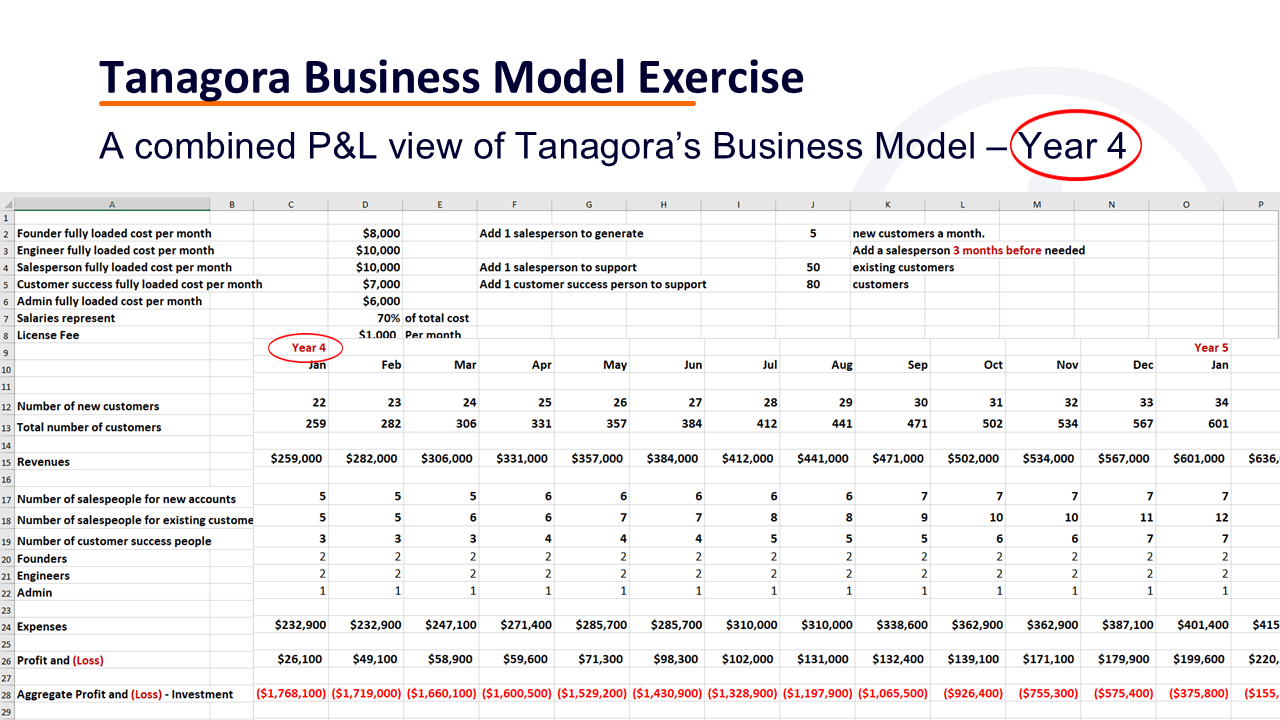 Tanagora Business Model Exercise

A combined P&L view of Tanagora's Business Model – Year 4

| | A | B | C | D | E | F | G | H | I | J | K | L | M | N | O | P |
|---|---|---|---|---|---|---|---|---|---|---|---|---|---|---|---|---|
| 1 | | | | | | | | | | | | | | | | |
| 2 | Founder fully loaded cost per month | | | $8,000 | | Add 1 salesperson to generate | | | | 5 | new customers a month. | | | | | |
| 3 | Engineer fully loaded cost per month | | | $10,000 | | | | | | | Add a salesperson 3 months before needed | | | | | |
| 4 | Salesperson fully loaded cost per month | | | $10,000 | | Add 1 salesperson to support | | | | 50 | existing customers | | | | | |
| 5 | Customer success fully loaded cost per month | | | $7,000 | | Add 1 customer success person to support | | | | 80 | customers | | | | | |
| 6 | Admin fully loaded cost per month | | | $6,000 | | | | | | | | | | | | |
| 7 | Salaries represent | | | 70% | of total cost | | | | | | | | | | | |
| 8 | License Fee | | | $1,000 | Per month | | | | | | | | | | | |
| 9 | | | Year 4 | | | | | | | | | | | | Year 5 | |
| 10 | | | Jan | Feb | Mar | Apr | May | Jun | Jul | Aug | Sep | Oct | Nov | Dec | Jan | |
| 11 | | | | | | | | | | | | | | | | |
| 12 | Number of new customers | | 22 | 23 | 24 | 25 | 26 | 27 | 28 | 29 | 30 | 31 | 32 | 33 | 34 | |
| 13 | Total number of customers | | 259 | 282 | 306 | 331 | 357 | 384 | 412 | 441 | 471 | 502 | 534 | 567 | 601 | |
| 14 | | | | | | | | | | | | | | | | |
| 15 | Revenues | | $259,000 | $282,000 | $306,000 | $331,000 | $357,000 | $384,000 | $412,000 | $441,000 | $471,000 | $502,000 | $534,000 | $567,000 | $601,000 | $636, |
| 16 | | | | | | | | | | | | | | | | |
| 17 | Number of salespeople for new accounts | | 5 | 5 | 5 | 6 | 6 | 6 | 6 | 6 | 7 | 7 | 7 | 7 | 7 | |
| 18 | Number of salespeople for existing custome | | 5 | 5 | 6 | 6 | 7 | 7 | 8 | 8 | 9 | 10 | 10 | 11 | 12 | |
| 19 | Number of customer success people | | 3 | 3 | 3 | 4 | 4 | 4 | 5 | 5 | 5 | 6 | 6 | 7 | 7 | |
| 20 | Founders | | 2 | 2 | 2 | 2 | 2 | 2 | 2 | 2 | 2 | 2 | 2 | 2 | 2 | |
| 21 | Engineers | | 2 | 2 | 2 | 2 | 2 | 2 | 2 | 2 | 2 | 2 | 2 | 2 | 2 | |
| 22 | Admin | | 1 | 1 | 1 | 1 | 1 | 1 | 1 | 1 | 1 | 1 | 1 | 1 | 1 | |
| 23 | | | | | | | | | | | | | | | | |
| 24 | Expenses | | $232,900 | $232,900 | $247,100 | $271,400 | $285,700 | $285,700 | $310,000 | $310,000 | $338,600 | $362,900 | $362,900 | $387,100 | $401,400 | $415 |
| 25 | | | | | | | | | | | | | | | | |
| 26 | Profit and (Loss) | | $26,100 | $49,100 | $58,900 | $59,600 | $71,300 | $98,300 | $102,000 | $131,000 | $132,400 | $139,100 | $171,100 | $179,900 | $199,600 | $220, |
| 27 | | | | | | | | | | | | | | | | |
| 28 | Aggregate Profit and (Loss) - Investment | | ($1,768,100) | ($1,719,000) | ($1,660,100) | ($1,600,500) | ($1,529,200) | ($1,430,900) | ($1,328,900) | ($1,197,900) | ($1,065,500) | ($926,400) | ($755,300) | ($575,400) | ($375,800) | ($155, |
| 29 | | | | | | | | | | | | | | | | |